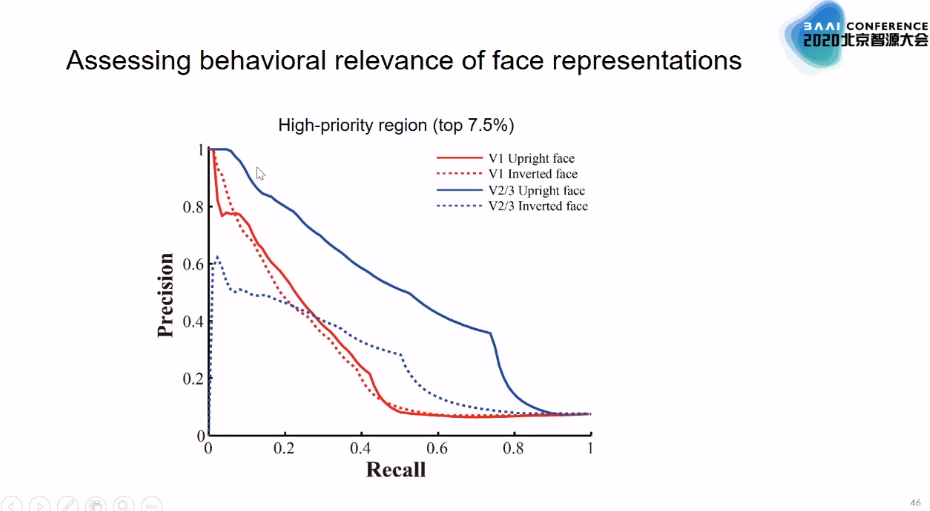 BAAI CONFERENCE
2020北京智源大会

Assessing behavioral relevance of face representations

High-priority region (top 7.5%)

V1 Upright face
V1 Inverted face
V2/3 Upright face
V2/3 Inverted face

Precision

1
0.8
0.6
0.4
0.2
0

0
0.2
0.4
0.6
0.8
1

Recall

46